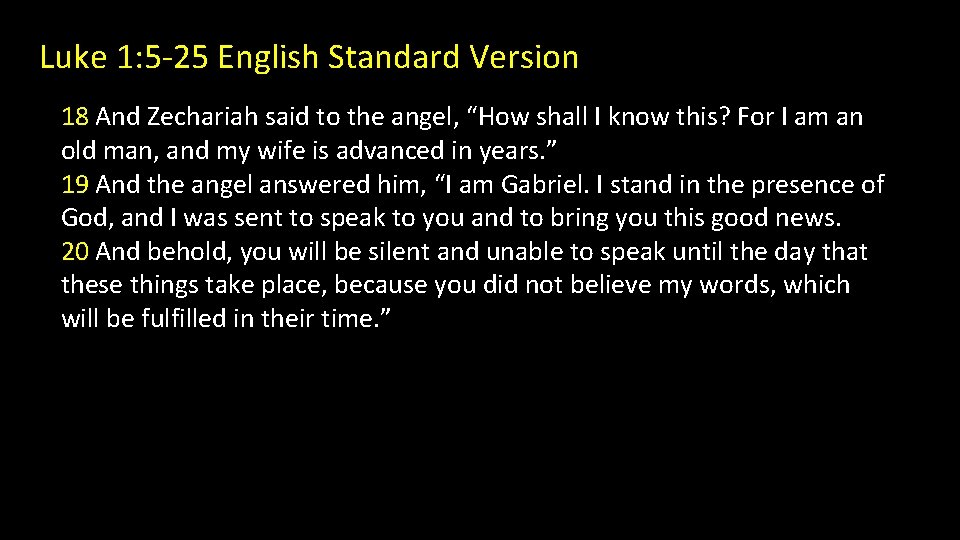 Luke 1:5-25 English Standard Version

18 And Zechariah said to the angel, “How shall I know this? For I am an old man, and my wife is advanced in years.”
19 And the angel answered him, “I am Gabriel. I stand in the presence of God, and I was sent to speak to you and to bring you this good news.
20 And behold, you will be silent and unable to speak until the day that these things take place, because you did not believe my words, which will be fulfilled in their time.”